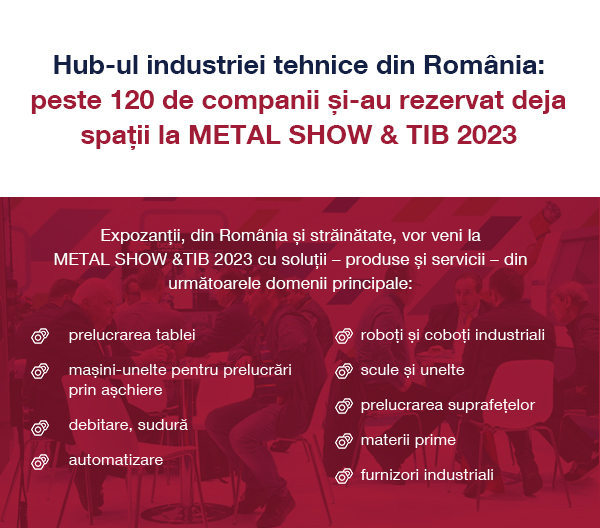 Hub-ul industriei tehnice din România:
peste 120 de companii și-au rezervat deja spații la METAL SHOW & TIB 2023

Expozanții, din România și străinătate, vor veni la METAL SHOW &TIB 2023 cu soluții – produse și servicii – din următoarele domenii principale:

prelucrarea tablei

mașini-unelte pentru prelucrări prin așchiere

debitare, sudură

automatizare

roboți și coboți industriali

scule și unelte

prelucrarea suprafețelor

materii prime

furnizori industriali